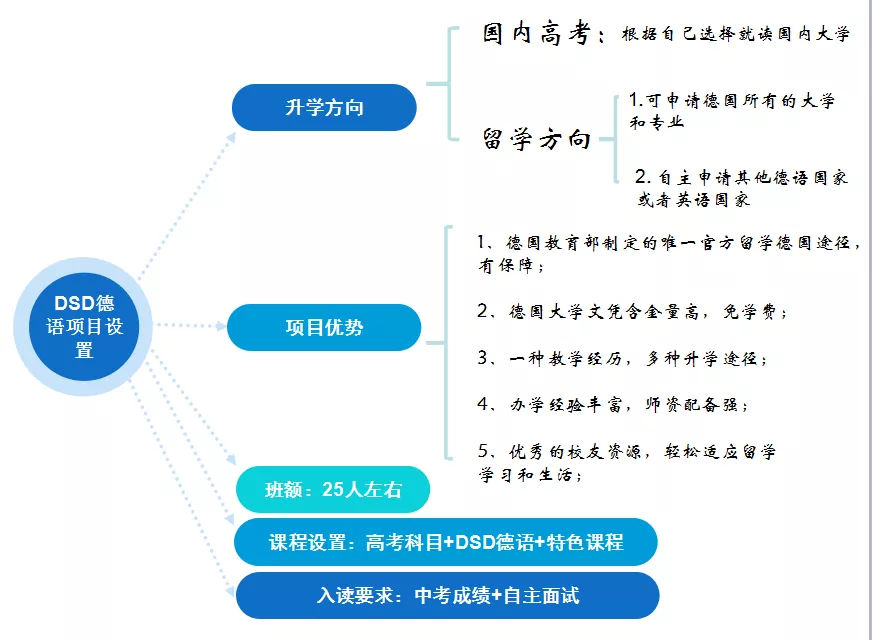 DSD德语项目设置

升学方向

国内高考：根据自己选择就读国内大学

留学方向

1.可申请德国所有的大学和专业

2. 自主申请其他德语国家或者英语国家

项目优势

1、德国教育部制定的唯一官方留学德国途径，有保障；

2、德国大学文凭含金量高，免学费；

3、一种教学经历，多种升学途径；

4、办学经验丰富，师资配备强；

5、优秀的校友资源，轻松适应留学学习和生活；

班额：25人左右

课程设置：高考科目+DSD德语+特色课程

入读要求：中考成绩+自主面试